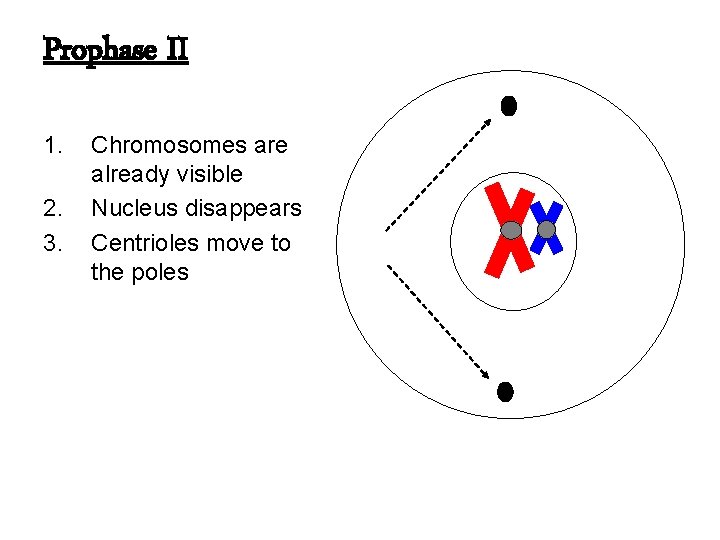 Prophase II

1. Chromosomes are already visible
2. Nucleus disappears
3. Centrioles move to the poles